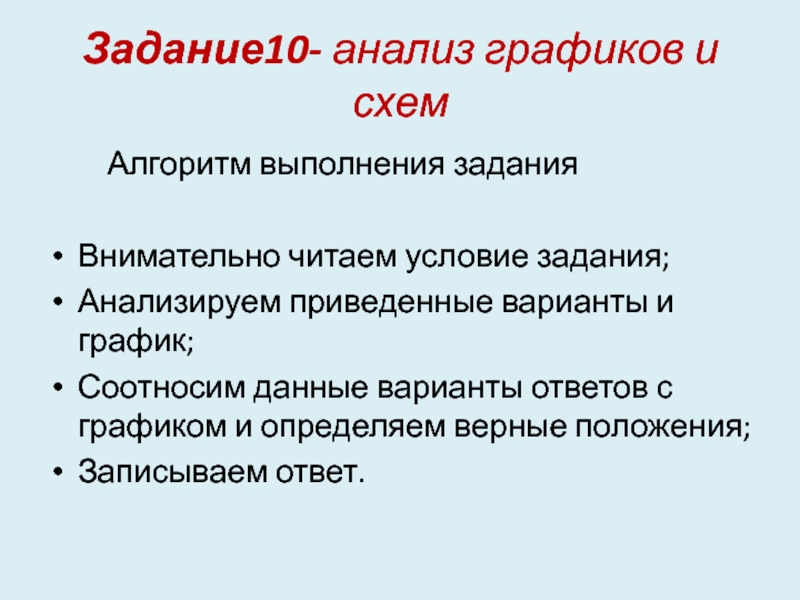 Задание10- анализ графиков и схем

Алгоритм выполнения задания

• Внимательно читаем условие задания;
• Анализируем приведенные варианты и график;
• Соотносим данные варианты ответов с графиком и определяем верные положения;
• Записываем ответ.